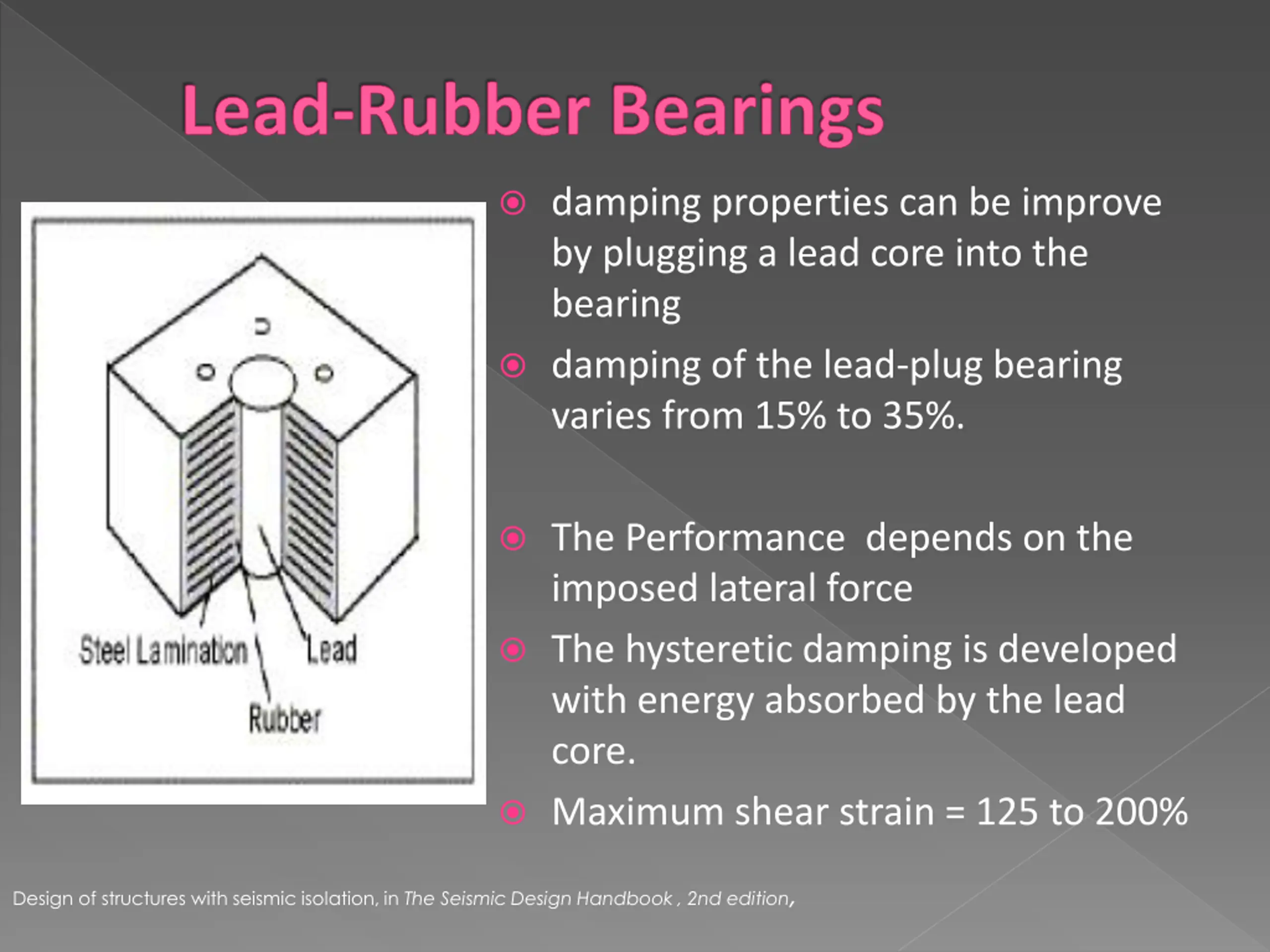 Lead-Rubber Bearings

Steel Lamination

Lead

Rubber

damping properties can be improve by plugging a lead core into the bearing

damping of the lead-plug bearing varies from 15% to 35%.

The Performance depends on the imposed lateral force

The hysteretic damping is developed with energy absorbed by the lead core.

Maximum shear strain = 125 to 200%

Design of structures with seismic isolation, in The Seismic Design Handbook , 2nd edition,